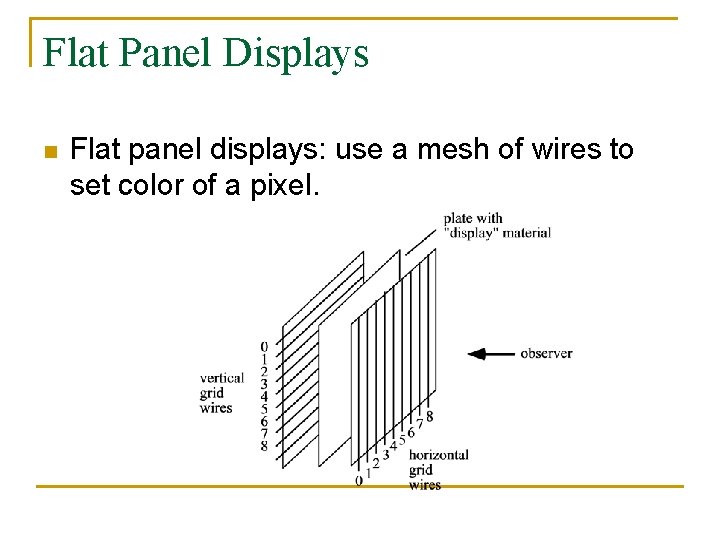 Flat Panel Displays

Flat panel displays: use a mesh of wires to set color of a pixel.

plate with "display" material

observer

vertical grid wires

0
1
2
3
4
5
6
7
8

0 1 2 3 4 5 6 7 8

horizontal grid wires